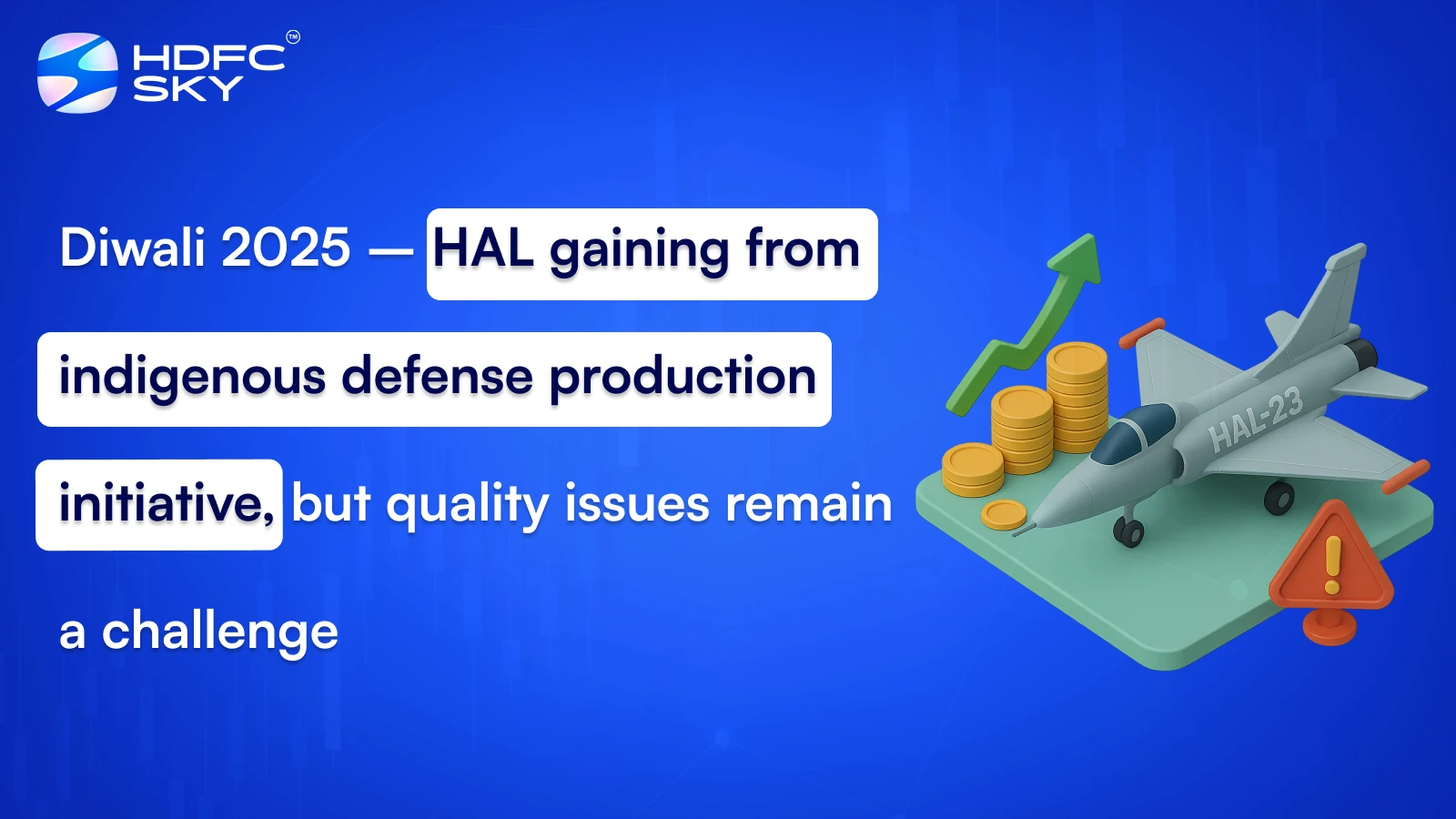 HDFC SKY™

Diwali 2025 — HAL gaining from indigenous defense production initiative, but quality issues remain a challenge

HAL-23